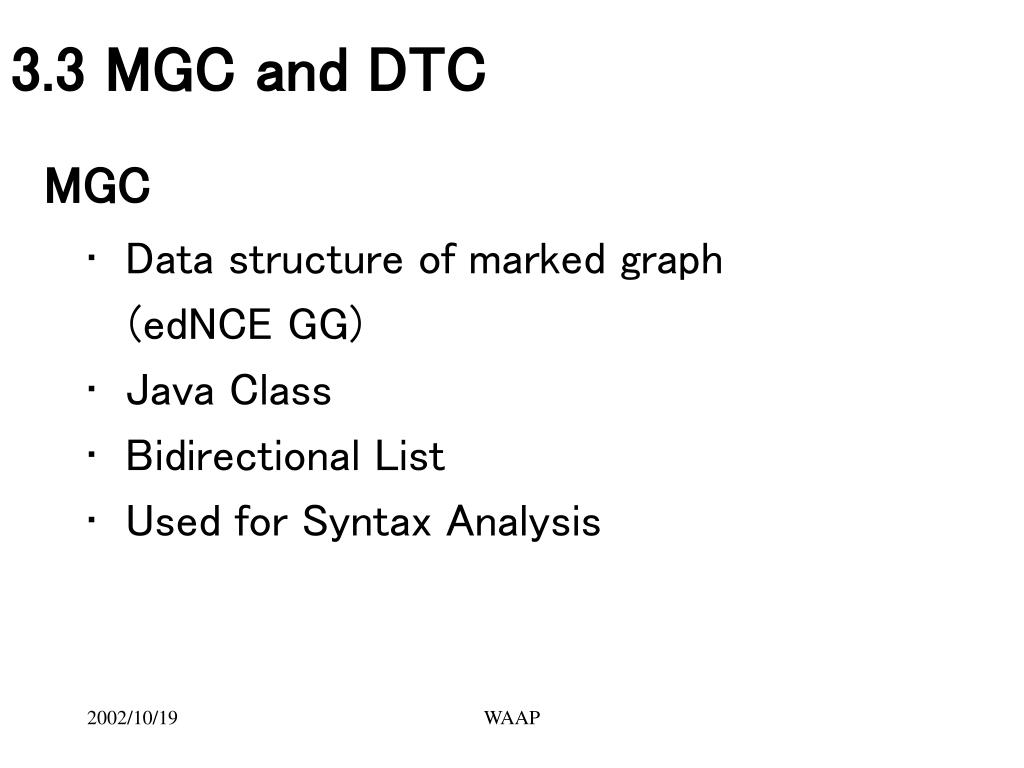 3.3 MGC and DTC

MGC

・ Data structure of marked graph (edNCE GG)
・ Java Class
・ Bidirectional List
・ Used for Syntax Analysis

2002/10/19

WAAP